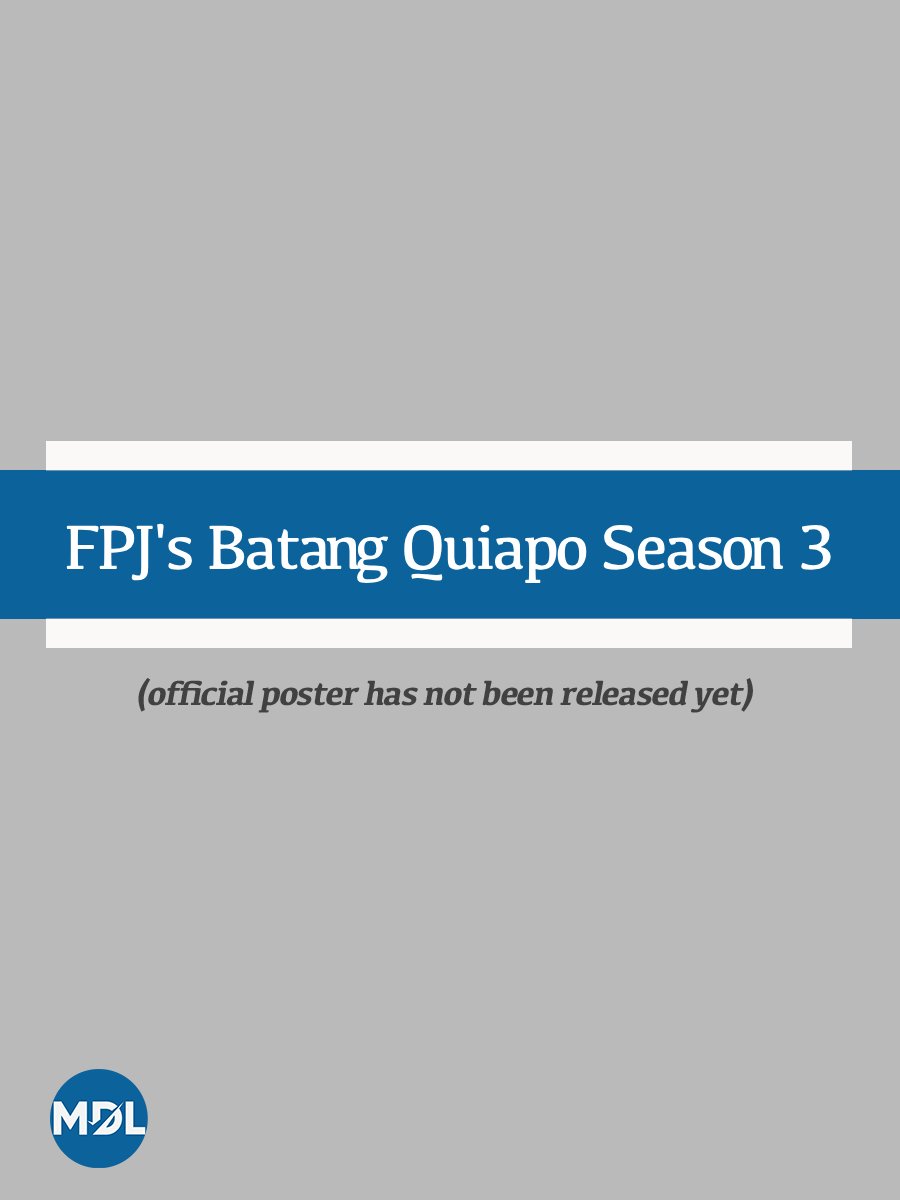 FPJ's Batang Quiapo Season 3

(official poster has not been released yet)

MDL